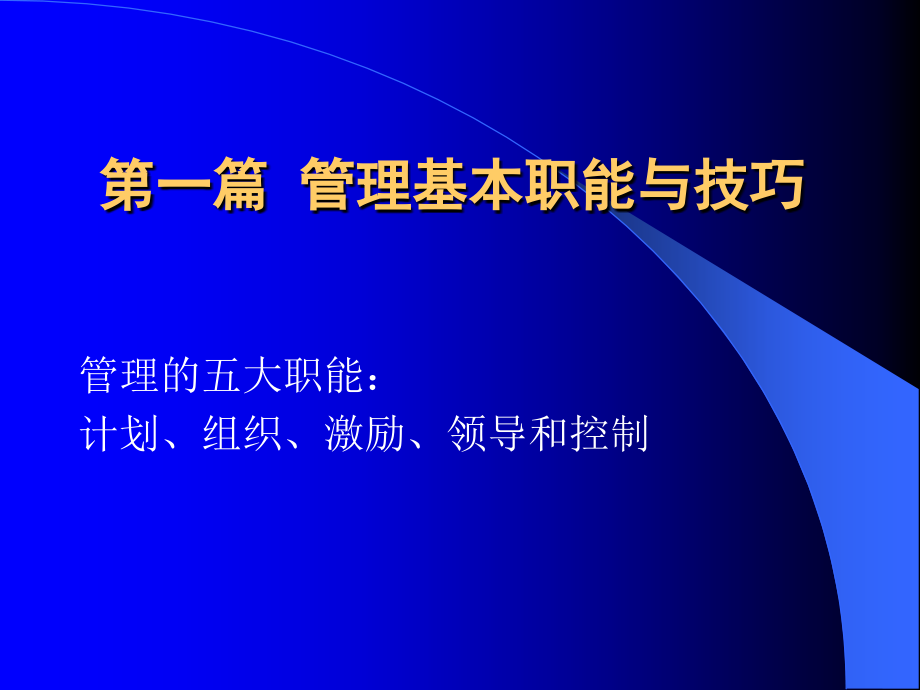 第一篇 管理基本职能与技巧

管理的五大职能：
计划、组织、激励、领导和控制